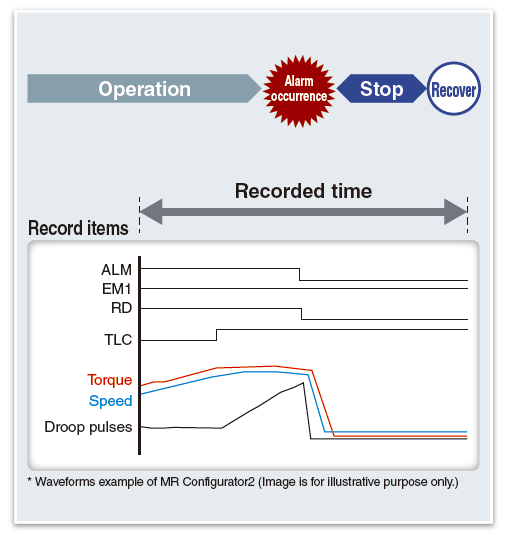 Operation

Alarm occurrence

Stop

Recover

Recorded time

Record items

ALM
EM1
RD
TLC

Torque
Speed
Droop pulses

* Waveforms example of MR Configurator2 (Image is for illustrative purpose only.)